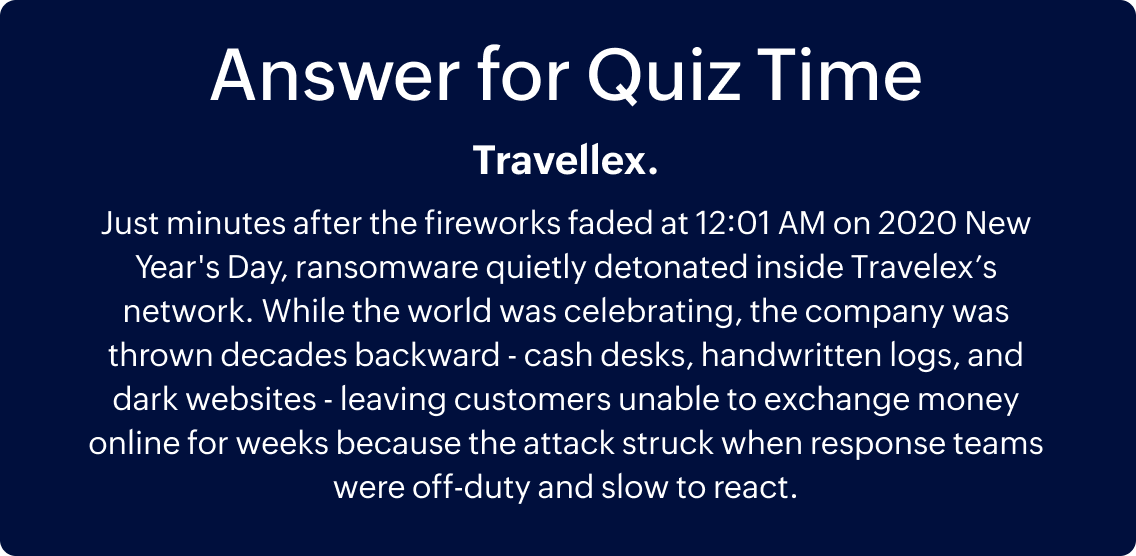 Answer for Quiz Time

Travellex.

Just minutes after the fireworks faded at 12:01 AM on 2020 New Year's Day, ransomware quietly detonated inside Travelex’s network. While the world was celebrating, the company was thrown decades backward - cash desks, handwritten logs, and dark websites - leaving customers unable to exchange money online for weeks because the attack struck when response teams were off-duty and slow to react.